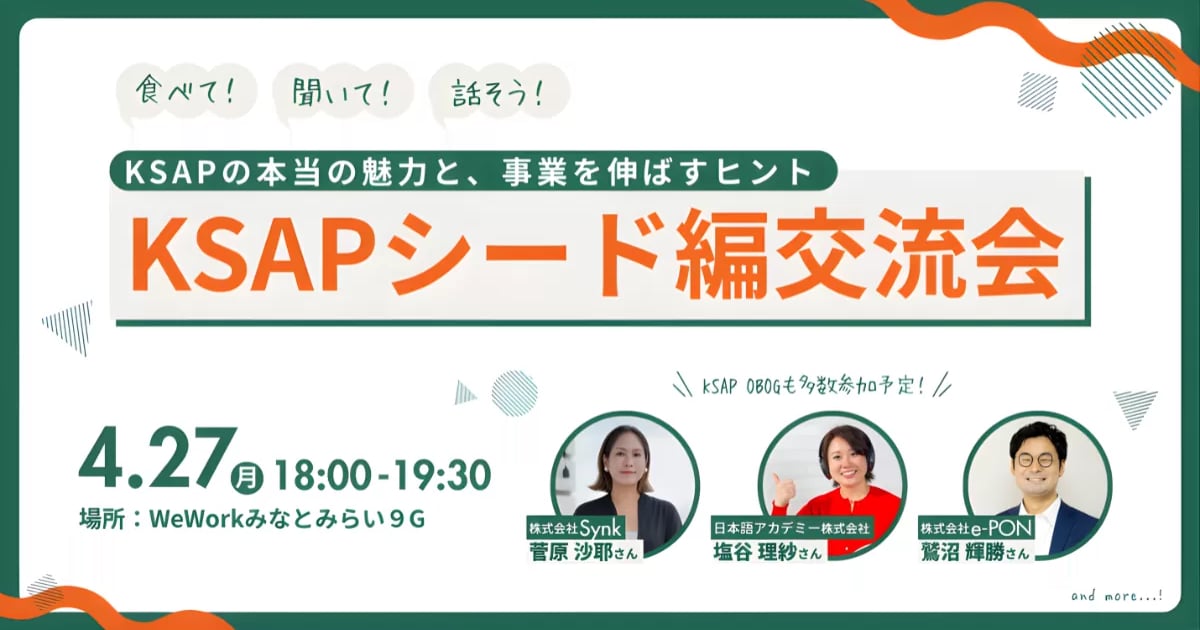 食べて！ 聞いて！ 話そう！

KSAPの本当の魅力と、事業を伸ばすヒント

KSAPシード編交流会

KSAP OBOGも多数参加予定！

4.27 月 18:00-19:30

場所：WeWorkみなとみらい９G

株式会社Synk
菅原 沙耶さん

日本語アカデミー株式会社
塩谷 理紗さん

株式会社e-PON
鷲沼 輝勝さん

and more...!